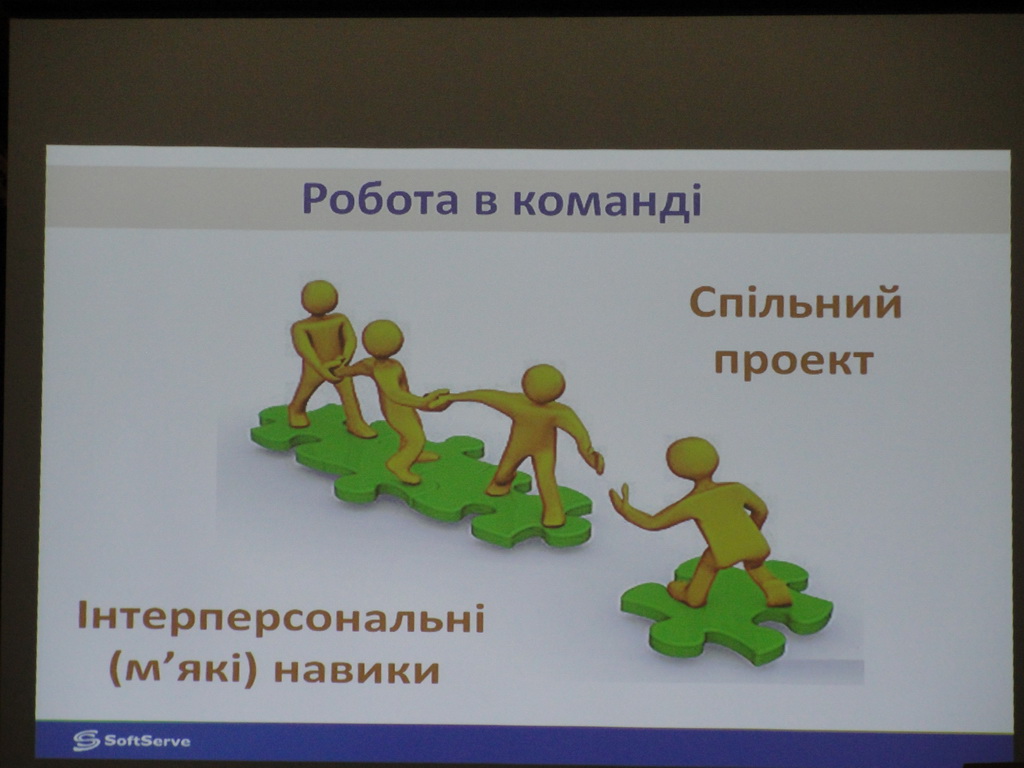 Робота в команді

Спільний проект

Інтерперсональні (м’які) навики

SoftServe